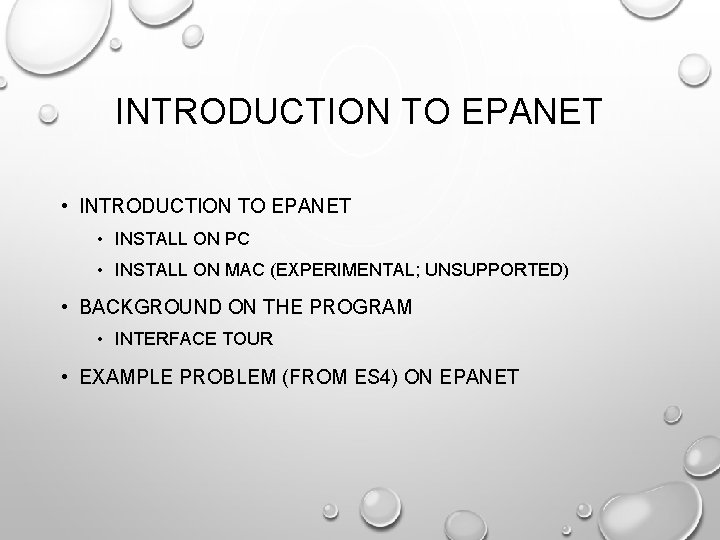 INTRODUCTION TO EPANET

• INTRODUCTION TO EPANET
  • INSTALL ON PC
  • INSTALL ON MAC (EXPERIMENTAL; UNSUPPORTED)
• BACKGROUND ON THE PROGRAM
  • INTERFACE TOUR
• EXAMPLE PROBLEM (FROM ES4) ON EPANET